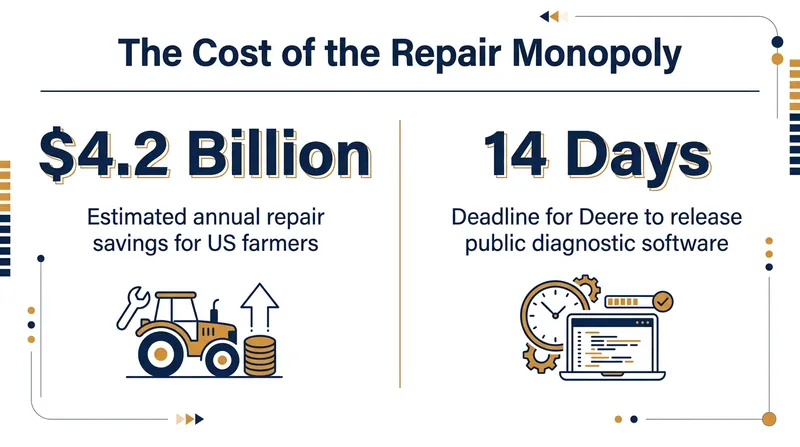 The Cost of the Repair Monopoly

$4.2 Billion

Estimated annual repair savings for US farmers

14 Days

Deadline for Deere to release public diagnostic software